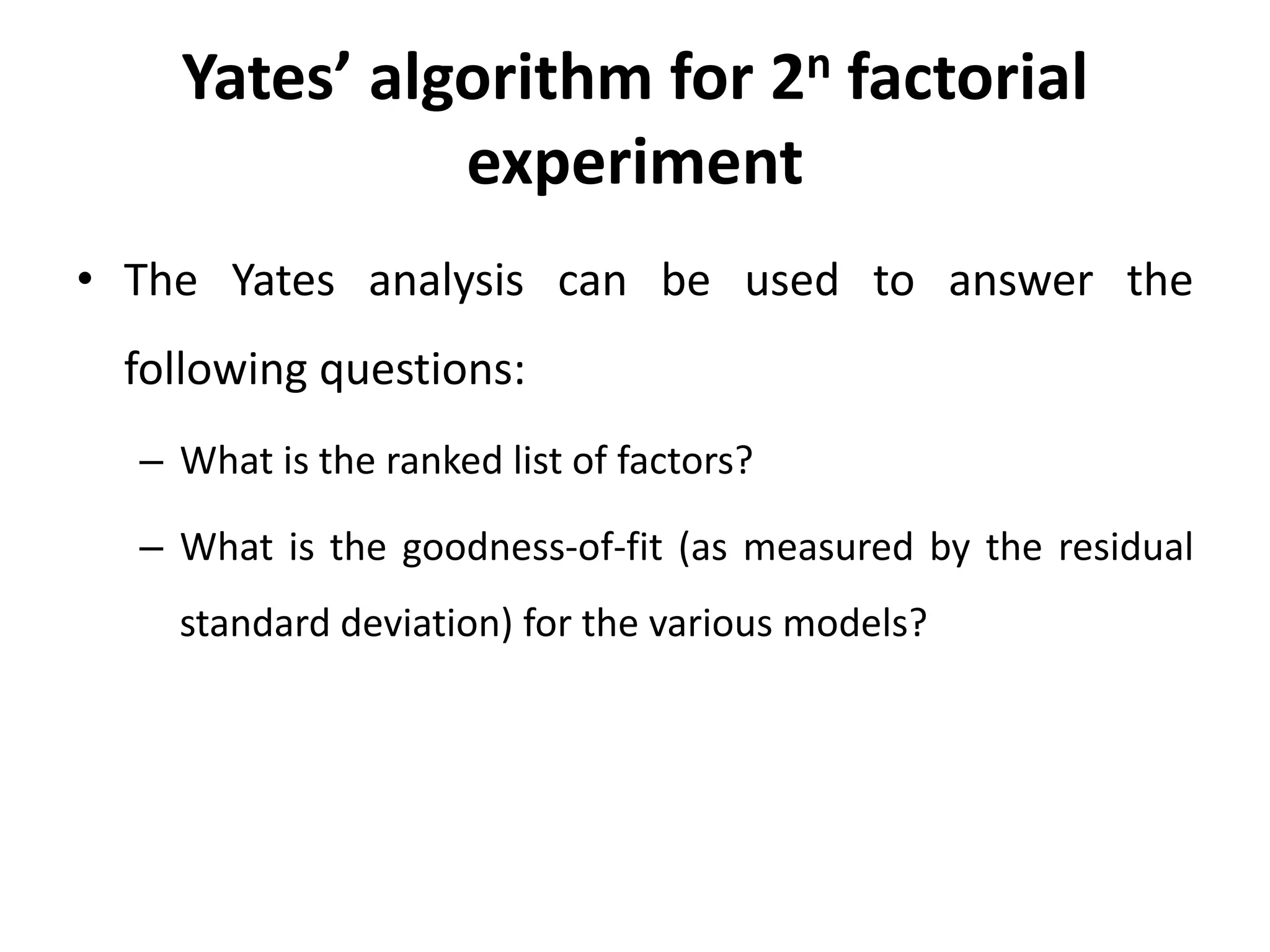 Yates’ algorithm for $2^n$ factorial experiment

• The Yates analysis can be used to answer the following questions:

– What is the ranked list of factors?

– What is the goodness-of-fit (as measured by the residual standard deviation) for the various models?